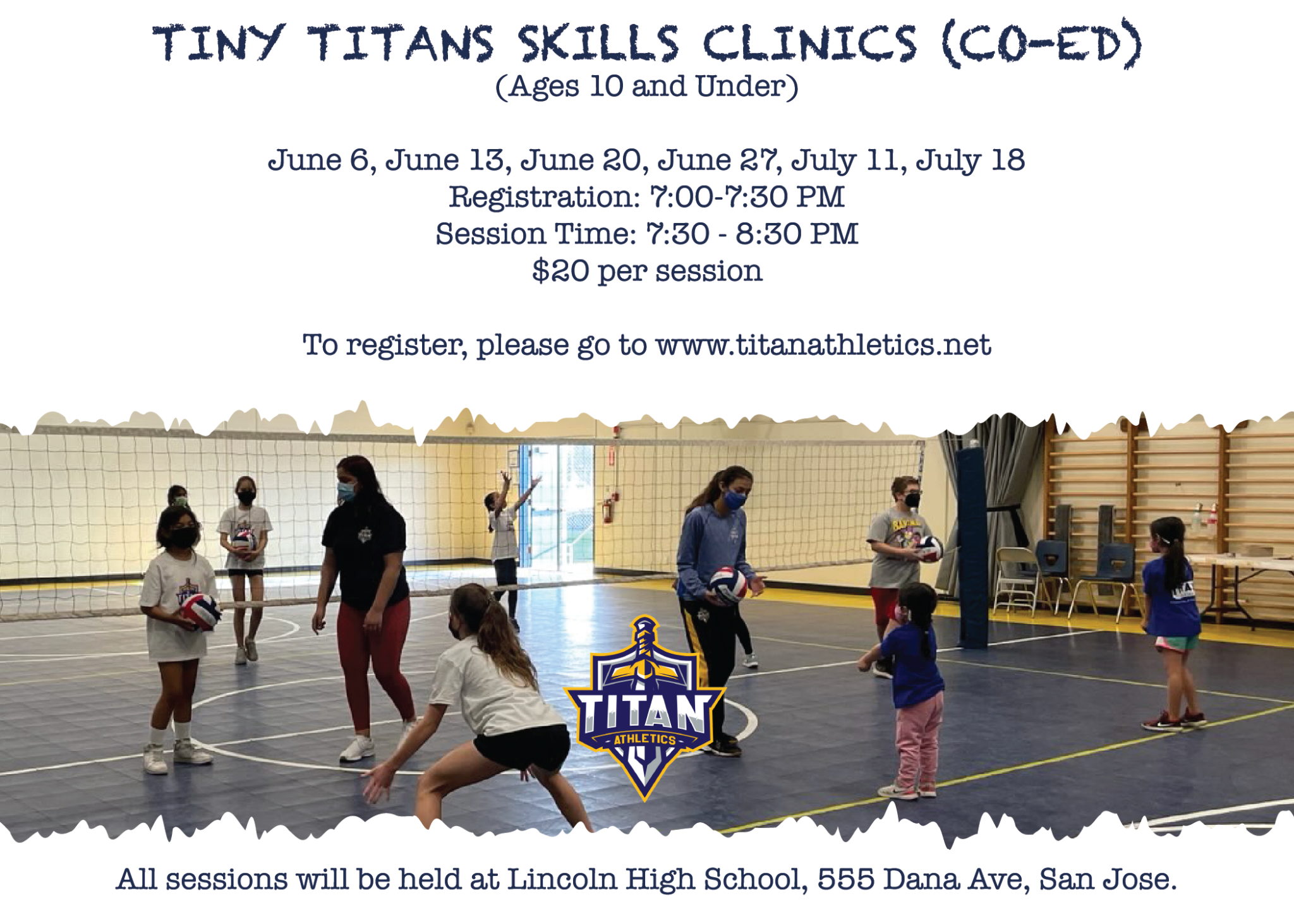 TINY TITANS SKILLS CLINICS (CO-ED)
(Ages 10 and Under)

June 6, June 13, June 20, June 27, July 11, July 18
Registration: 7:00-7:30 PM
Session Time: 7:30 - 8:30 PM
$20 per session

To register, please go to www.titanathletics.net

TITAN
ATHLETICS

All sessions will be held at Lincoln High School, 555 Dana Ave, San Jose.